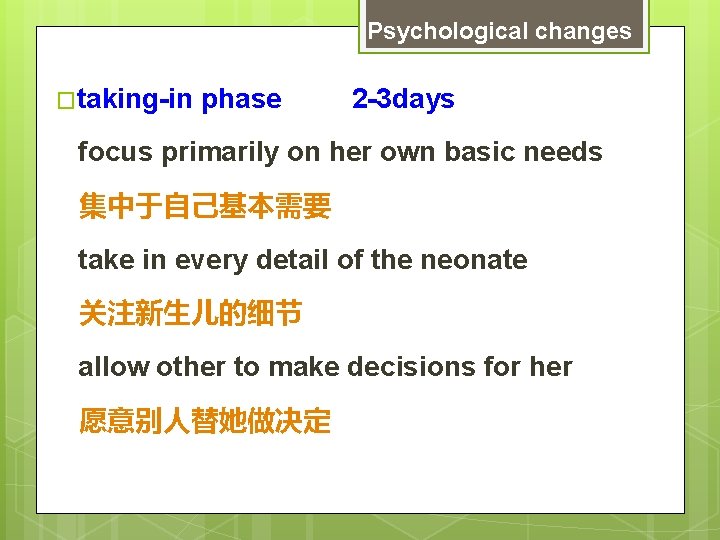 Psychological changes

□taking-in phase 2-3days

focus primarily on her own basic needs

集中于自己基本需要

take in every detail of the neonate

关注新生儿的细节

allow other to make decisions for her

愿意别人替她做决定